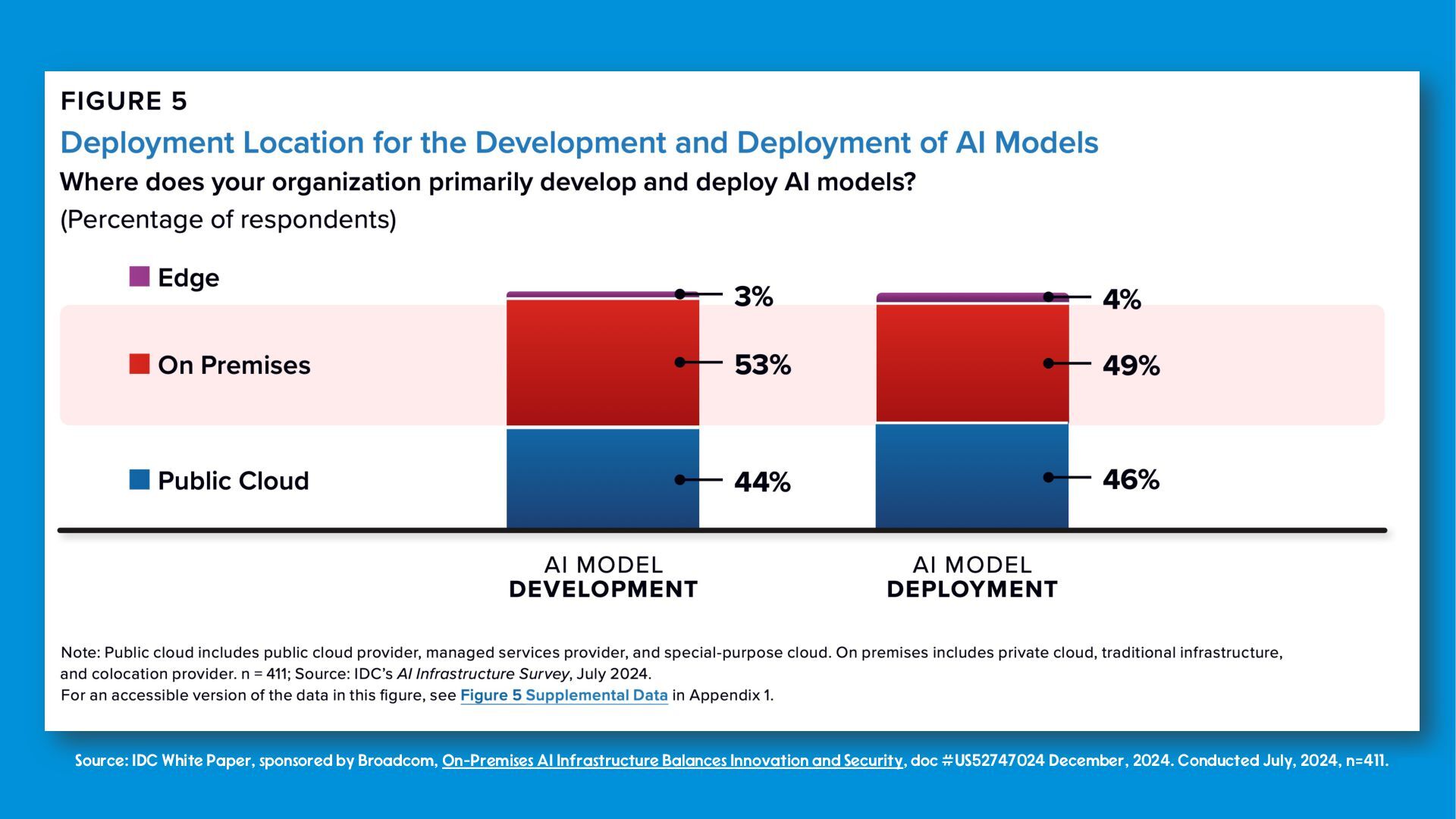 FIGURE 5

Deployment Location for the Development and Deployment of AI Models

Where does your organization primarily develop and deploy AI models?

(Percentage of respondents)

Edge

On Premises

Public Cloud

3%

53%

44%

4%

49%

46%

AI MODEL
DEVELOPMENT

AI MODEL
DEPLOYMENT

Note: Public cloud includes public cloud provider, managed services provider, and special-purpose cloud. On premises includes private cloud, traditional infrastructure, and colocation provider. n = 411; Source: IDC's AI Infrastructure Survey, July 2024.
For an accessible version of the data in this figure, see Figure 5 Supplemental Data in Appendix 1.

Source: IDC White Paper, sponsored by Broadcom, On-Premises AI Infrastructure Balances Innovation and Security, doc #US52747024 December, 2024. Conducted July, 2024, n=411.